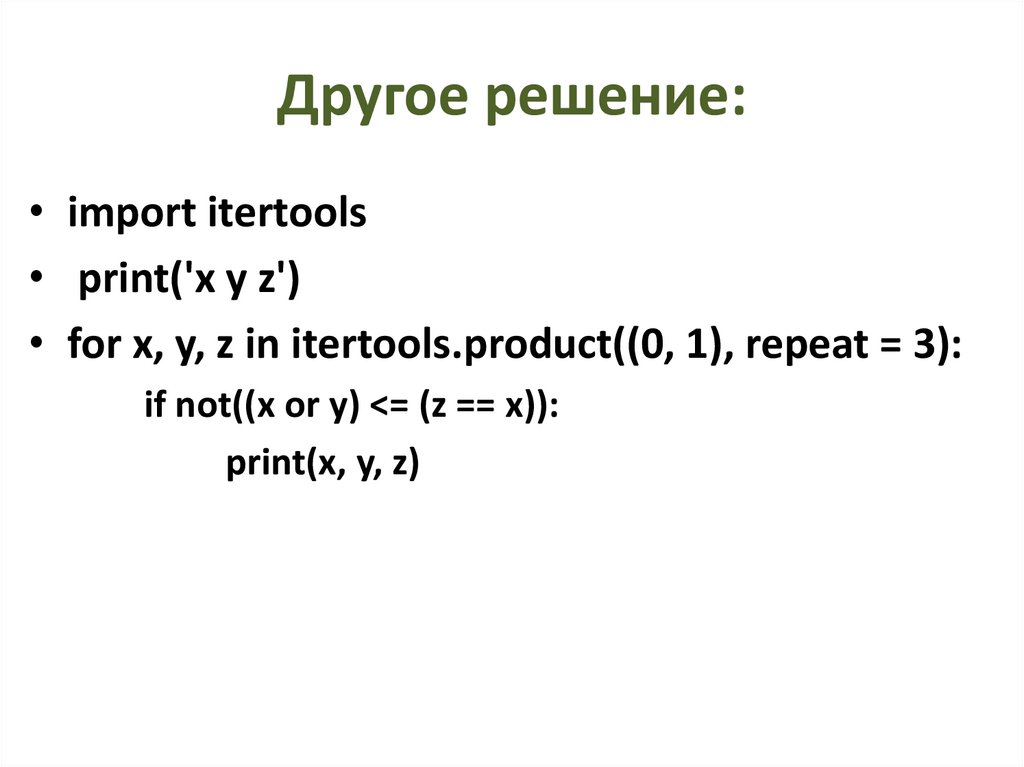 Другое решение:

• import itertools
• print('x y z')
• for x, y, z in itertools.product((0, 1), repeat = 3):
if not((x or y) <= (z == x)):
print(x, y, z)